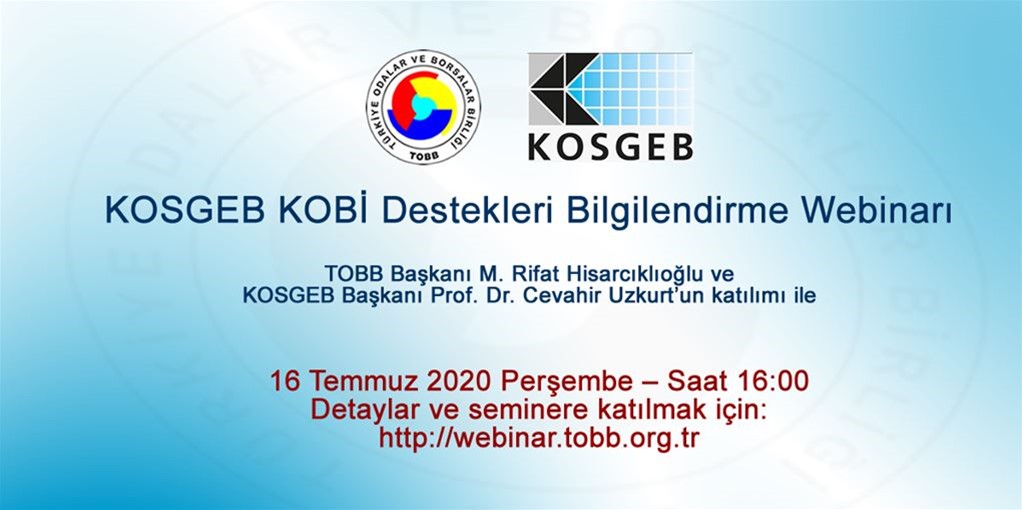 TÜRKİYE ODALAR VE BORSALAR BİRLİĞİ
TOBB

KOSGEB

KOSGEB KOBİ Destekleri Bilgilendirme Webinarı

TOBB Başkanı M. Rifat Hisarcıklıoğlu ve
KOSGEB Başkanı Prof. Dr. Cevahir Uzkurt'un katılımı ile

16 Temmuz 2020 Perşembe – Saat 16:00
Detaylar ve seminere katılmak için:
http://webinar.tobb.org.tr